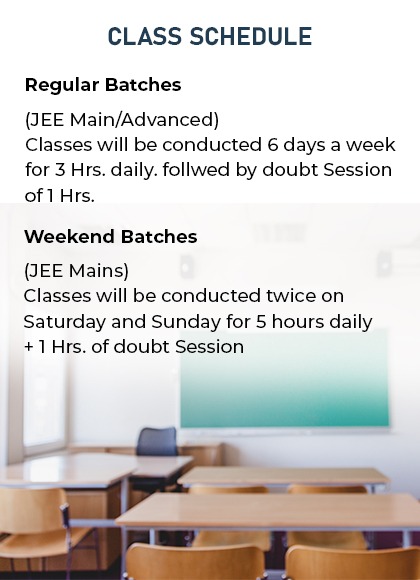 CLASS SCHEDULE

Regular Batches

(JEE Main/Advanced)
Classes will be conducted 6 days a week for 3 Hrs. daily. follwed by doubt Session of 1 Hrs.

Weekend Batches

(JEE Mains)
Classes will be conducted twice on Saturday and Sunday for 5 hours daily + 1 Hrs. of doubt Session